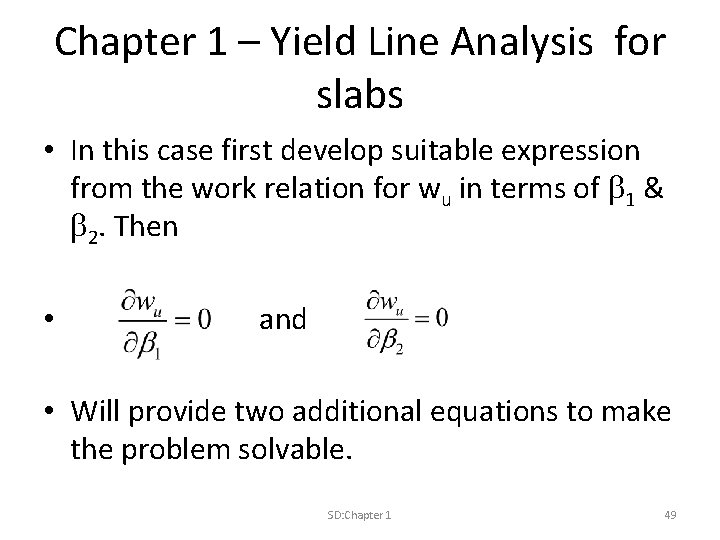 Chapter 1 – Yield Line Analysis for slabs

• In this case first develop suitable expression from the work relation for $w_u$ in terms of $\beta_1$ & $\beta_2$. Then

• $\frac{\partial w_u}{\partial \beta_1} = 0$ and $\frac{\partial w_u}{\partial \beta_2} = 0$

• Will provide two additional equations to make the problem solvable.

SD:Chapter 1

49